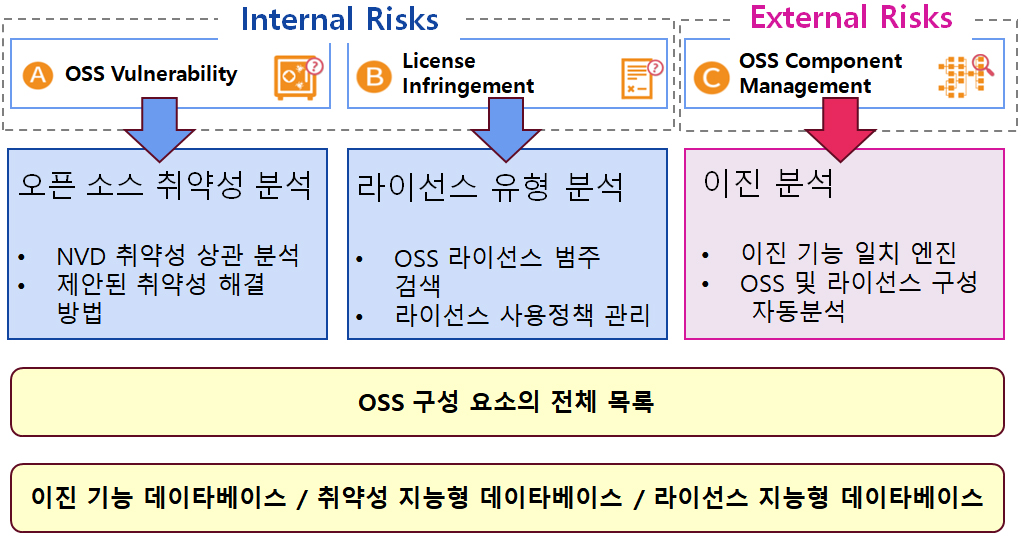 Internal Risks

External Risks

A OSS Vulnerability

B License Infringement

C OSS Component Management

오픈 소스 취약성 분석

• NVD 취약성 상관 분석
• 제안된 취약성 해결 방법

라이선스 유형 분석

• OSS 라이선스 범주 검색
• 라이선스 사용정책 관리

이진 분석

• 이진 기능 일치 엔진
• OSS 및 라이선스 구성 자동분석

OSS 구성 요소의 전체 목록

이진 기능 데이타베이스 / 취약성 지능형 데이타베이스 / 라이선스 지능형 데이타베이스